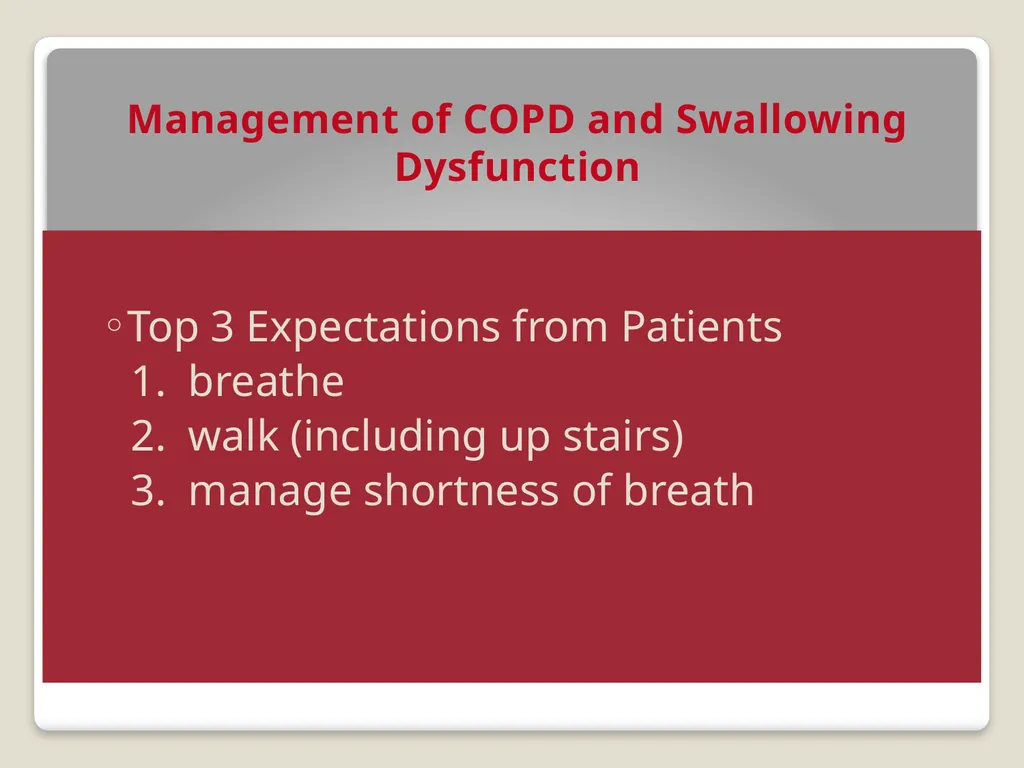 Management of COPD and Swallowing Dysfunction

◦ Top 3 Expectations from Patients
1. breathe
2. walk (including up stairs)
3. manage shortness of breath